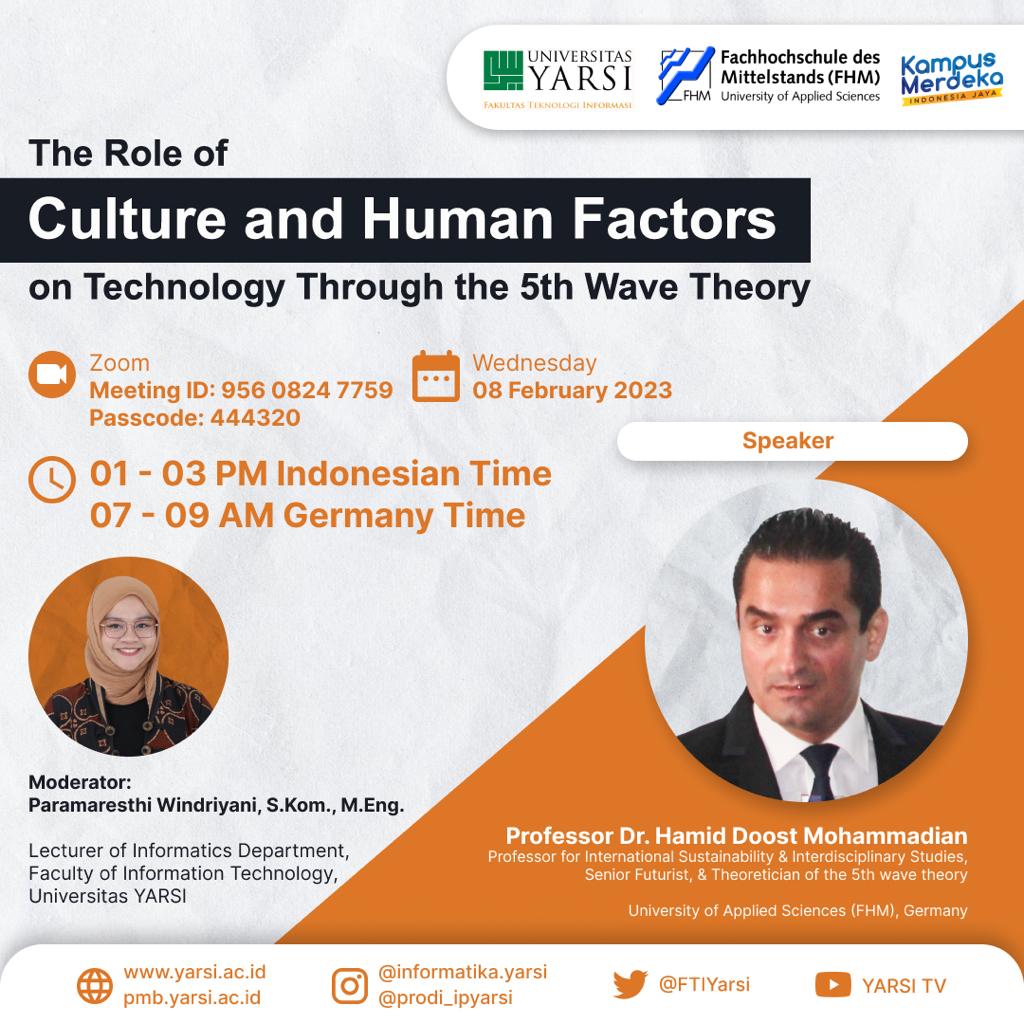 UNIVERSITAS YARSI
FAKULTAS TEKNOLOGI INFORMASI

FHM Fachhochschule des Mittelstands (FHM)
University of Applied Sciences

Kampus Merdeka
INDONESIA JAYA

The Role of
Culture and Human Factors
on Technology Through the 5th Wave Theory

Zoom
Meeting ID: 956 0824 7759
Passcode: 444320

Wednesday
08 February 2023

01 - 03 PM Indonesian Time
07 - 09 AM Germany Time

Speaker

Moderator:
Paramaresthi Windriyani, S.Kom., M.Eng.

Lecturer of Informatics Department, Faculty of Information Technology, Universitas YARSI

Professor Dr. Hamid Doost Mohammadian
Professor for International Sustainability & Interdisciplinary Studies, Senior Futurist, & Theoretician of the 5th wave theory

University of Applied Sciences (FHM), Germany

www.yarsi.ac.id
pmb.yarsi.ac.id

@informatika.yarsi
@prodi_ipyarsi

@FTIYarsi

YARSI TV